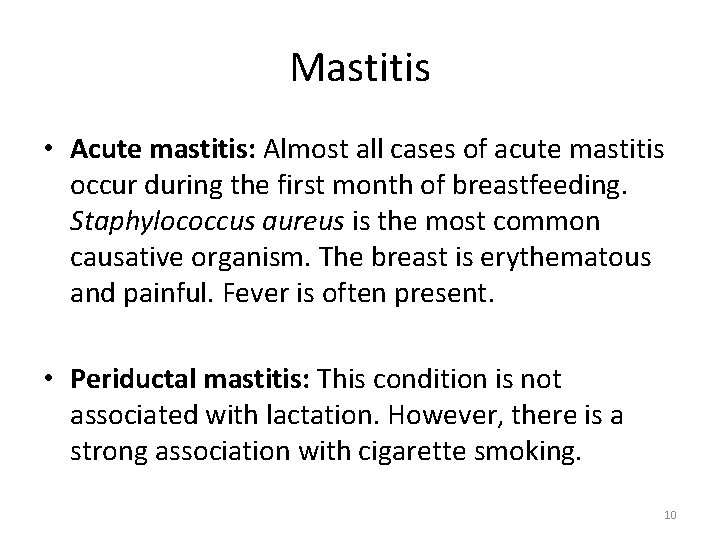 Mastitis

• Acute mastitis: Almost all cases of acute mastitis occur during the first month of breastfeeding. Staphylococcus aureus is the most common causative organism. The breast is erythematous and painful. Fever is often present.

• Periductal mastitis: This condition is not associated with lactation. However, there is a strong association with cigarette smoking.

10